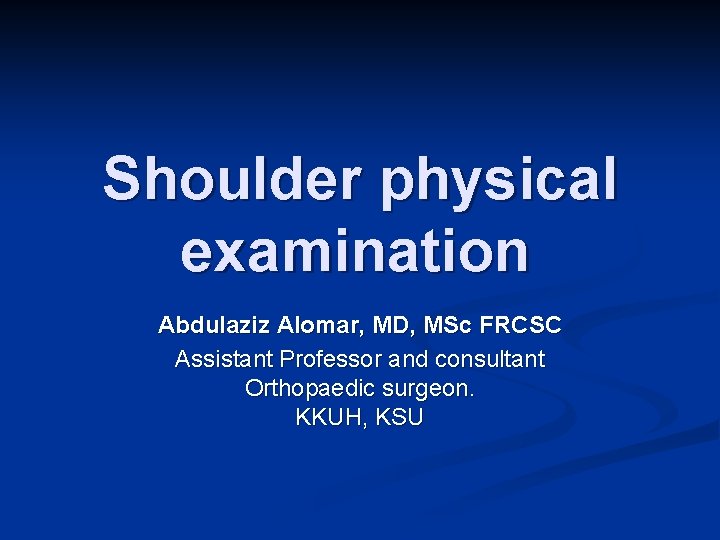 Shoulder physical examination

Abdulaziz Alomar, MD, MSc FRCSC
Assistant Professor and consultant Orthopaedic surgeon.
KKUH, KSU